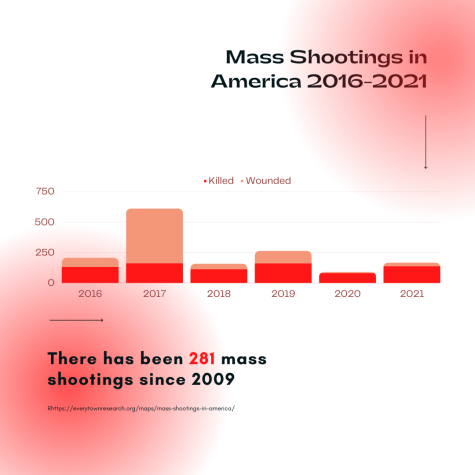 Mass Shootings in America 2016-2021

Killed Wounded

750
500
250
0

2016 2017 2018 2019 2020 2021

There has been 281 mass shootings since 2009

Rhttps://everytownresearch.org/maps/mass-shootings-in-america/